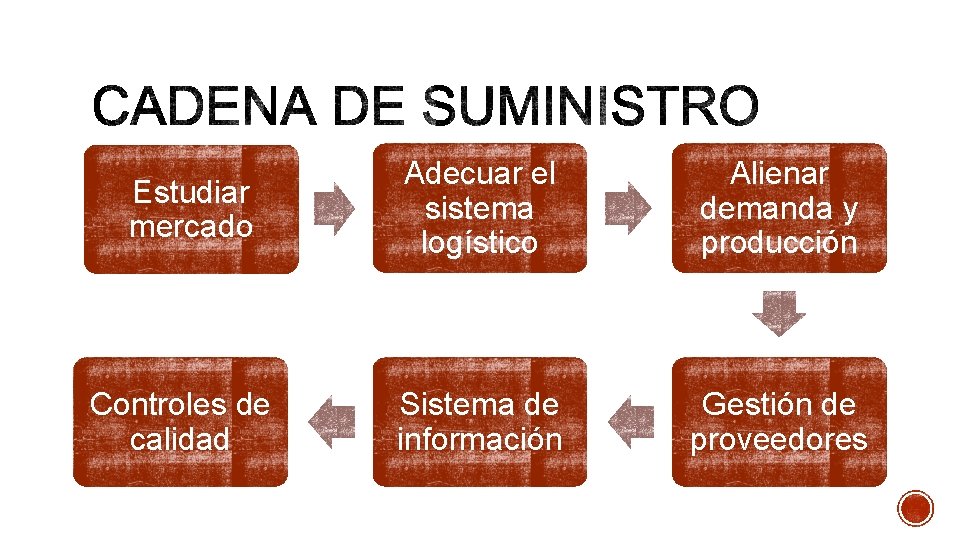 CADENA DE SUMINISTRO

Estudiar mercado

Adecuar el sistema logístico

Alienar demanda y producción

Gestión de proveedores

Sistema de información

Controles de calidad